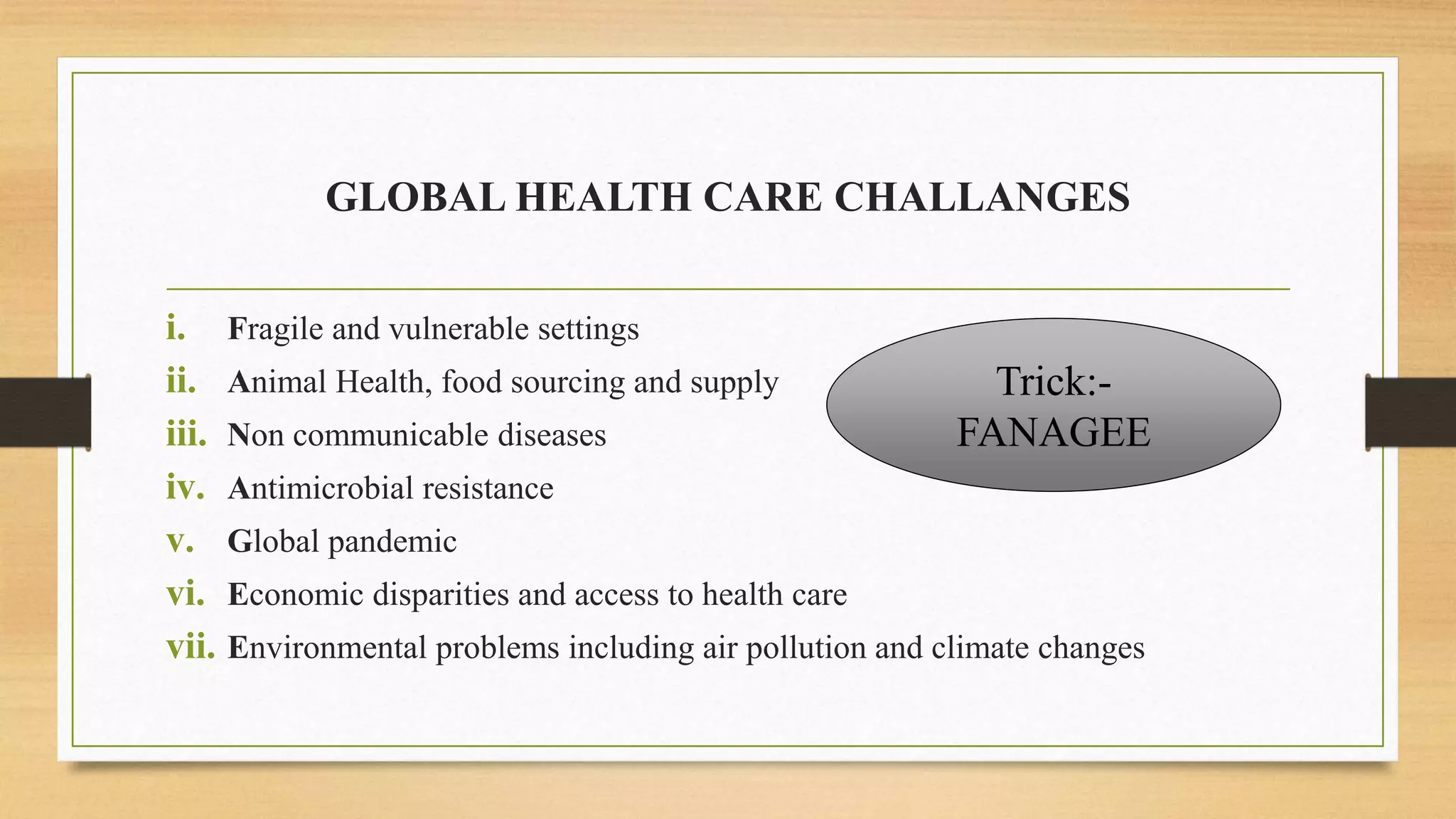 GLOBAL HEALTH CARE CHALLANGES

i. Fragile and vulnerable settings
ii. Animal Health, food sourcing and supply
iii. Non communicable diseases
iv. Antimicrobial resistance
v. Global pandemic
vi. Economic disparities and access to health care
vii. Environmental problems including air pollution and climate changes

Trick:-
FANAGEE